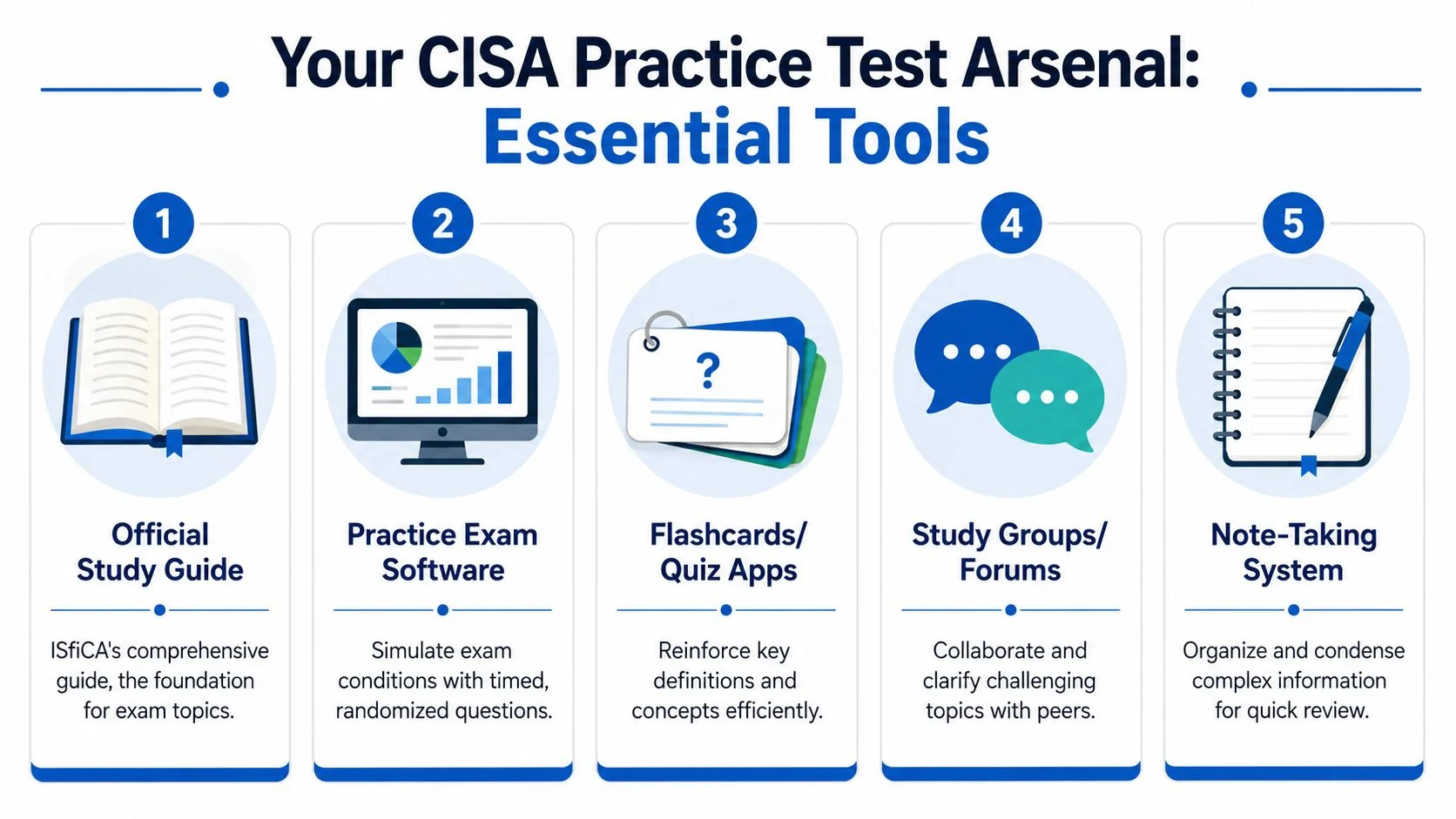 Your CISA Practice Test Arsenal: Essential Tools

1
Official Study Guide
ISfiCA's comprehensive guide, the foundation for exam topics.

2
Practice Exam Software
Simulate exam conditions with timed, randomized questions.

3
?
Flashcards/ Quiz Apps
Reinforce key definitions and concepts efficiently.

4
Study Groups/ Forums
Collaborate and clarify challenging topics with peers.

5
Note-Taking System
Organize and condense complex information for quick review.